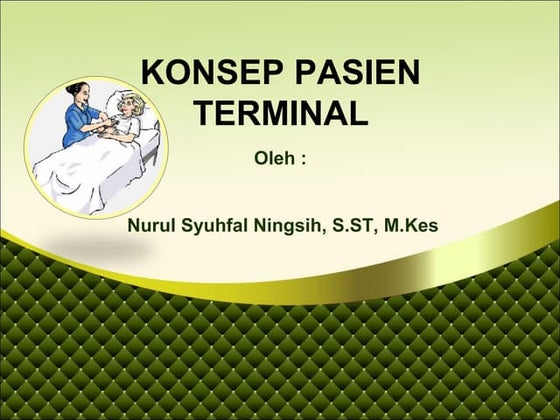 KONSEP PASIEN TERMINAL

Oleh :

Nurul Syuhfal Ningsih, S.ST, M.Kes